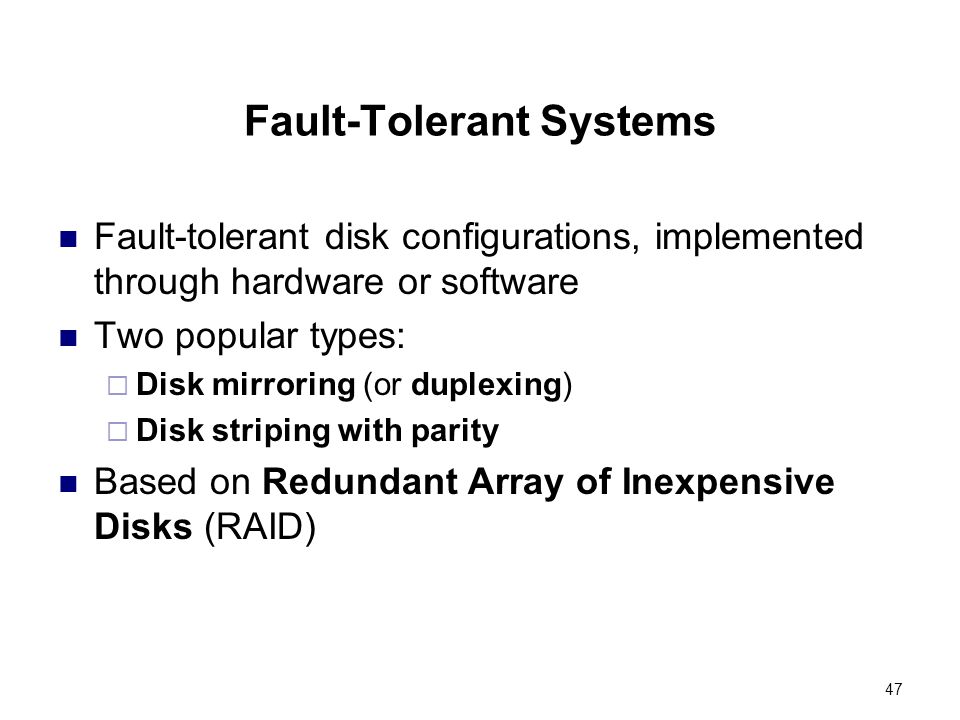 Fault-Tolerant Systems

Fault-tolerant disk configurations, implemented through hardware or software

Two popular types:

Disk mirroring (or duplexing)

Disk striping with parity

Based on Redundant Array of Inexpensive Disks (RAID)

47